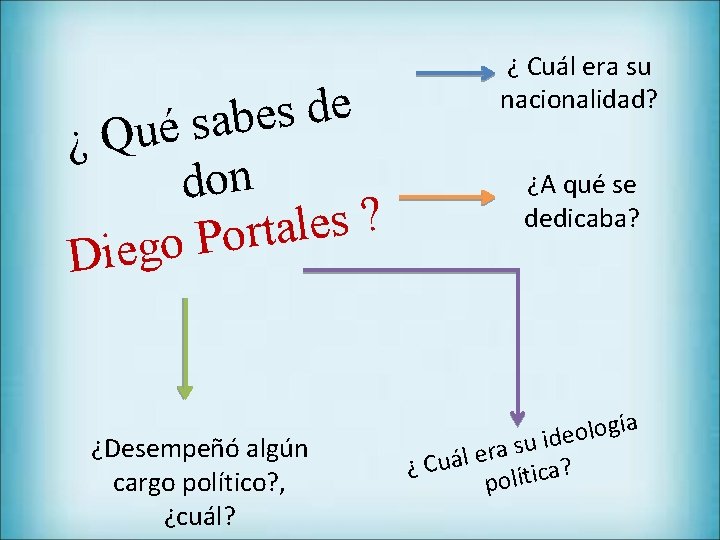 ¿ Qué sabes de don Diego Portales ?

¿ Cuál era su nacionalidad?

¿A qué se dedicaba?

¿Desempeñó algún cargo político?, ¿cuál?

¿ Cuál era su ideología política?